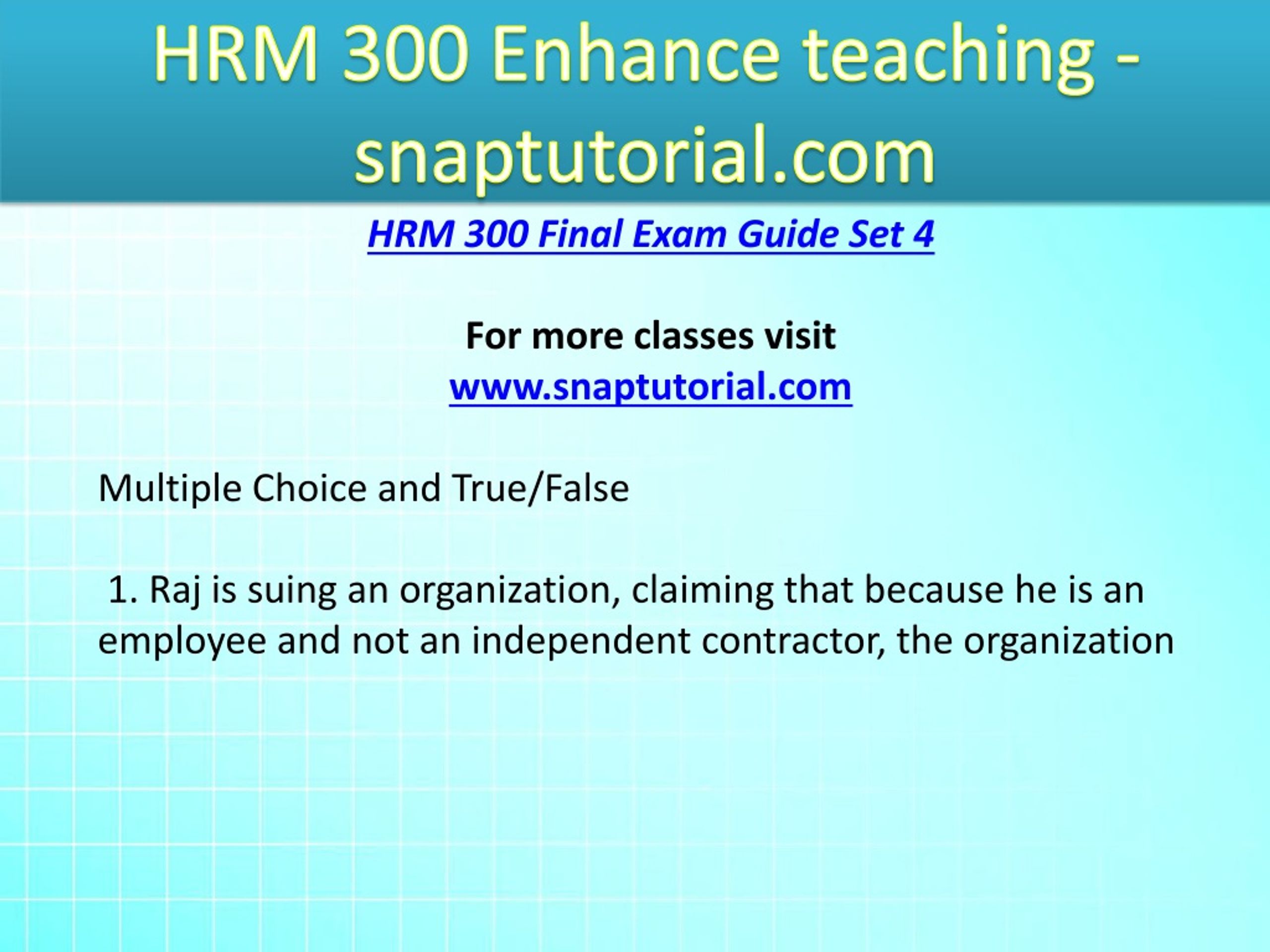 HRM 300 Enhance teaching - snaptutorial.com

HRM 300 Final Exam Guide Set 4

For more classes visit
www.snaptutorial.com

Multiple Choice and True/False

1. Raj is suing an organization, claiming that because he is an employee and not an independent contractor, the organization